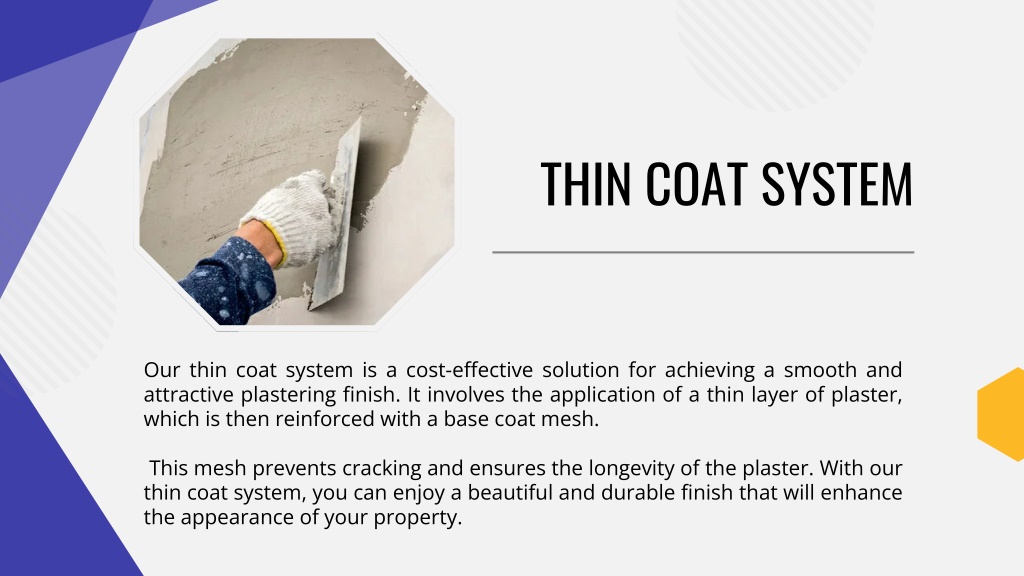 THIN COAT SYSTEM

Our thin coat system is a cost-effective solution for achieving a smooth and attractive plastering finish. It involves the application of a thin layer of plaster, which is then reinforced with a base coat mesh.

This mesh prevents cracking and ensures the longevity of the plaster. With our thin coat system, you can enjoy a beautiful and durable finish that will enhance the appearance of your property.